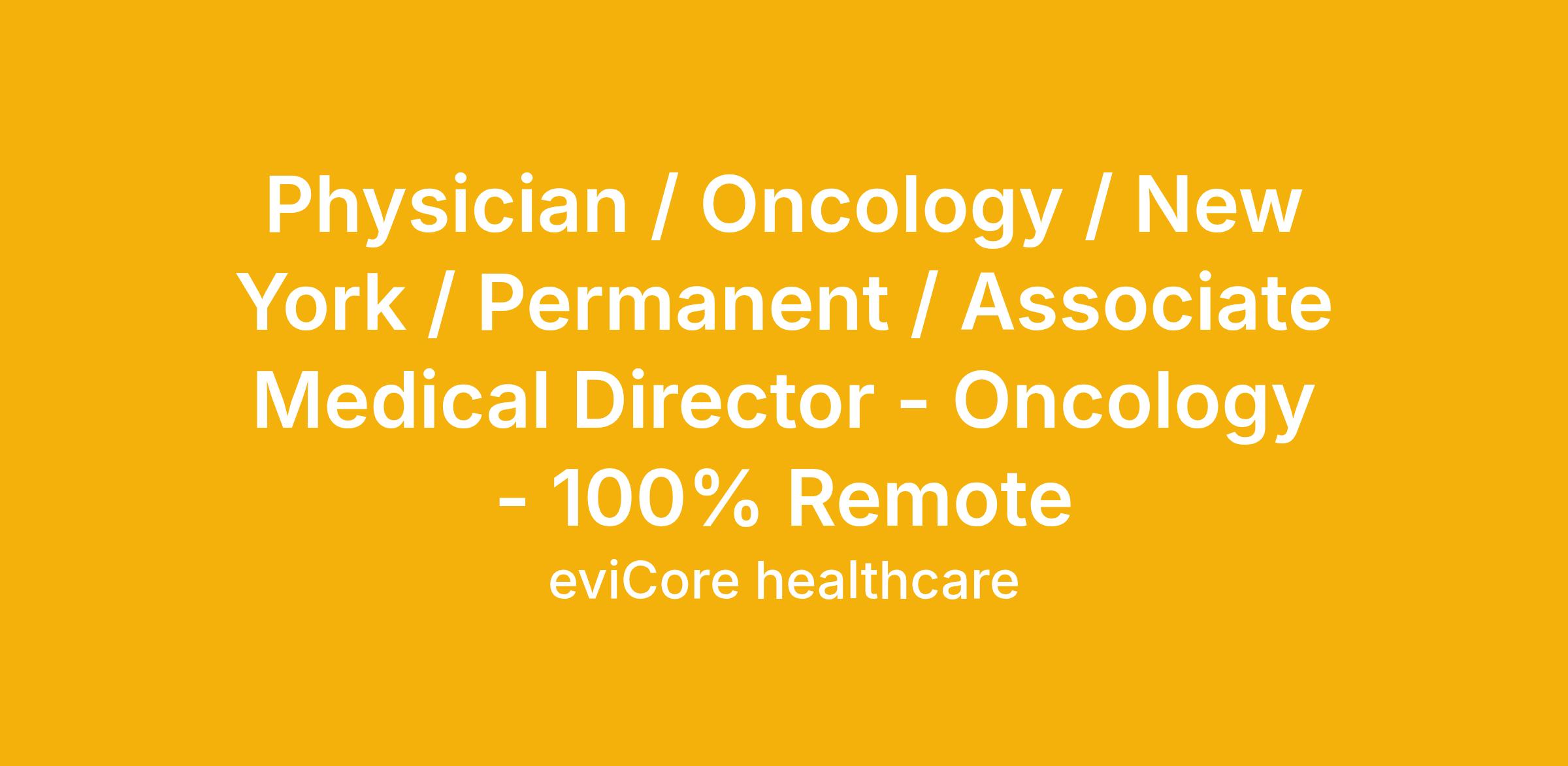 Physician / Oncology / New York / Permanent / Associate Medical Director - Oncology - 100% Remote

eviCore healthcare